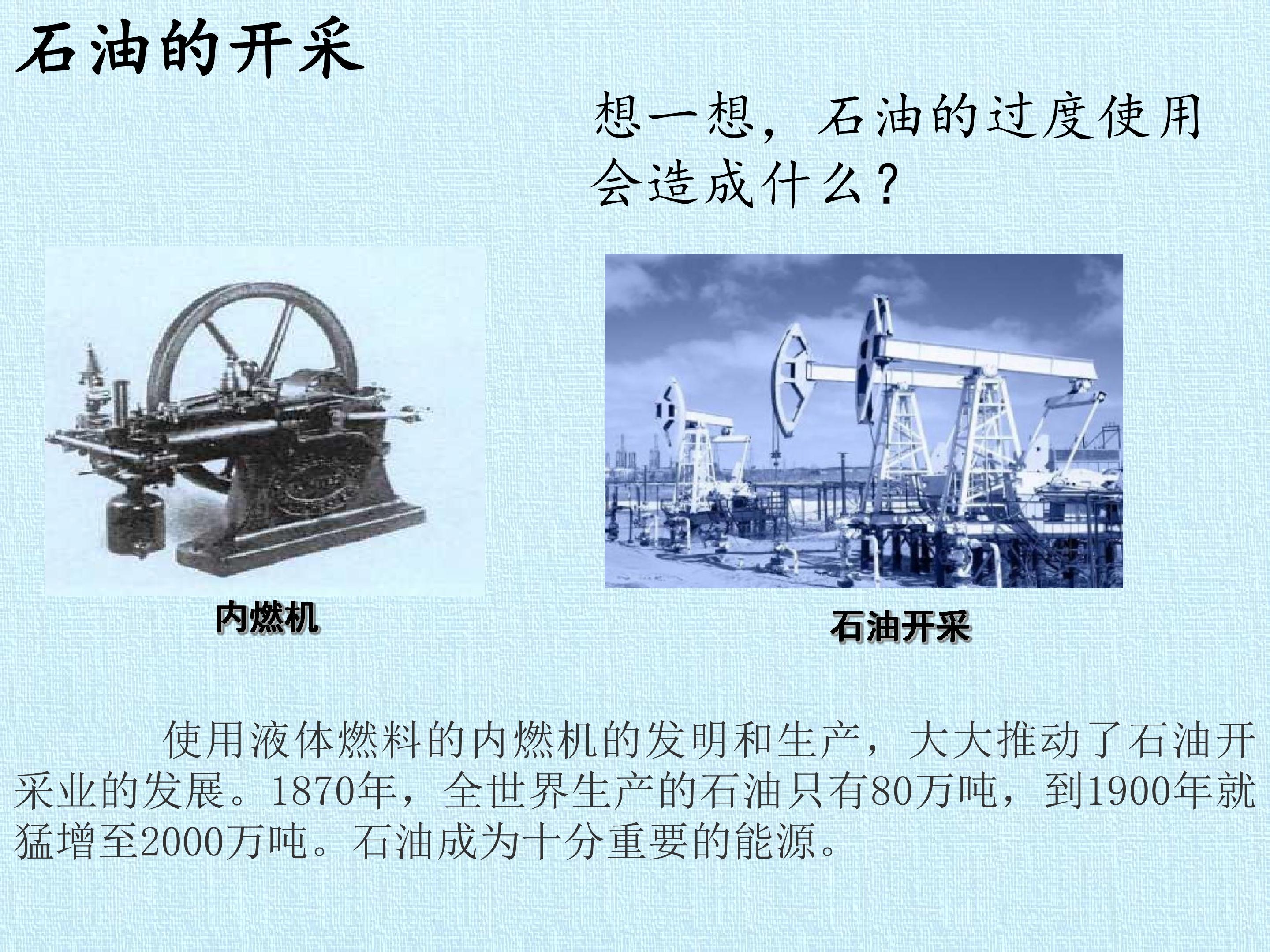 石油的开采

想一想，石油的过度使用会造成什么？

内燃机

石油开采

使用液体燃料的内燃机的发明和生产，大大推动了石油开采业的发展。1870年，全世界生产的石油只有80万吨，到1900年就猛增至2000万吨。石油成为十分重要的能源。